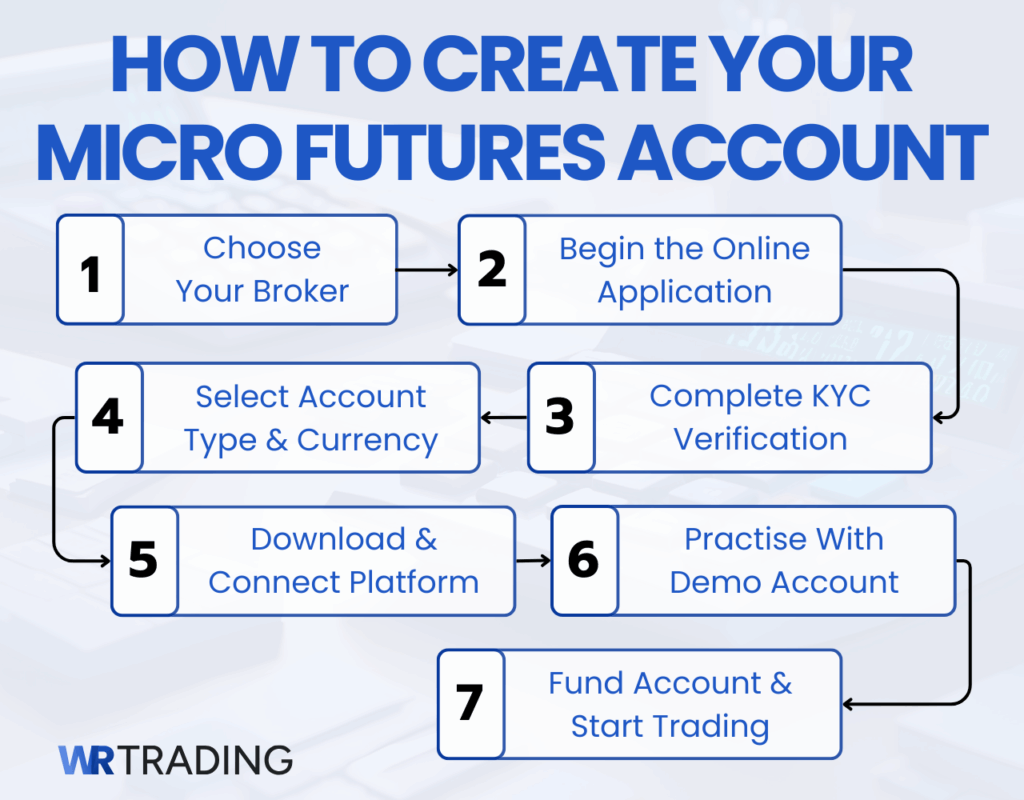 HOW TO CREATE YOUR MICRO FUTURES ACCOUNT

1 Choose Your Broker

2 Begin the Online Application

3 Complete KYC Verification

4 Select Account Type & Currency

5 Download & Connect Platform

6 Practise With Demo Account

7 Fund Account & Start Trading

WR TRADING